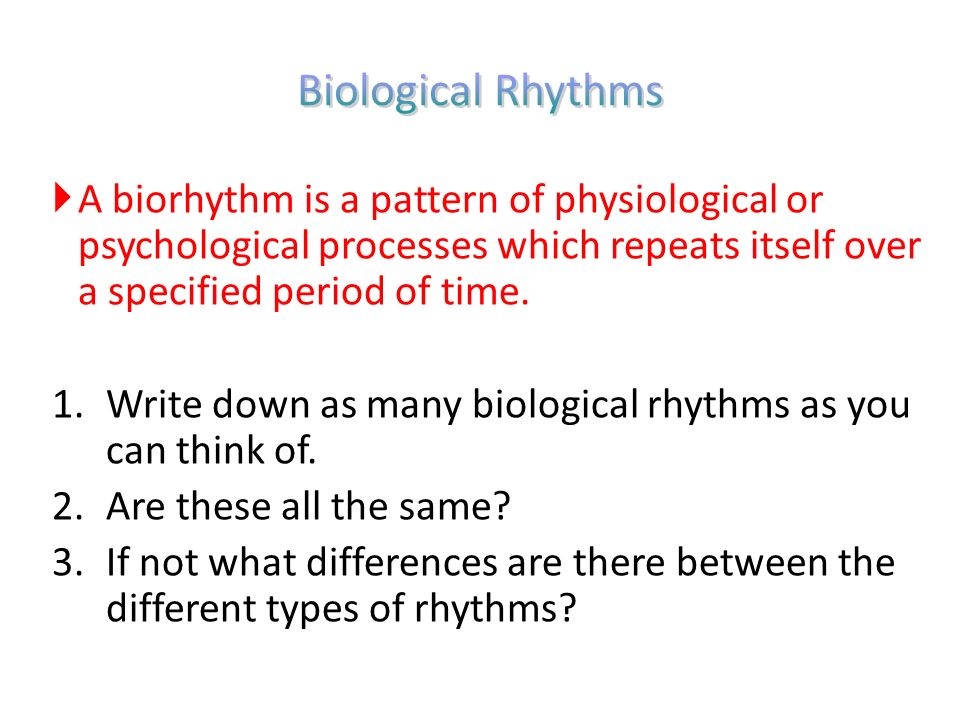 Biological Rhythms

A biorhythm is a pattern of physiological or psychological processes which repeats itself over a specified period of time.

1. Write down as many biological rhythms as you can think of.
2. Are these all the same?
3. If not what differences are there between the different types of rhythms?